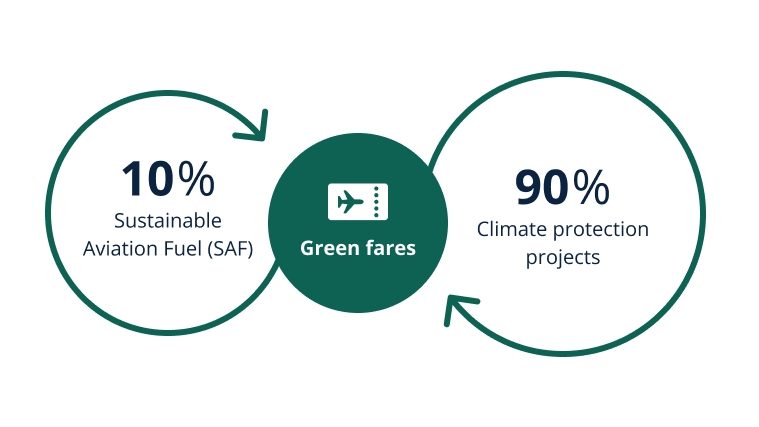 10%
Sustainable Aviation Fuel (SAF)

Green fares

90%
Climate protection projects